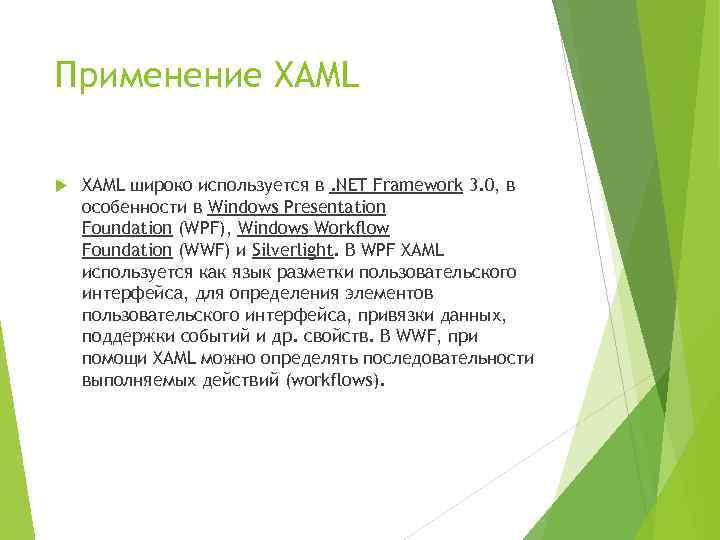 Применение XAML

XAML широко используется в .NET Framework 3.0, в особенности в Windows Presentation Foundation (WPF), Windows Workflow Foundation (WWF) и Silverlight. В WPF XAML используется как язык разметки пользовательского интерфейса, для определения элементов пользовательского интерфейса, привязки данных, поддержки событий и др. свойств. В WWF, при помощи XAML можно определять последовательности выполняемых действий (workflows).